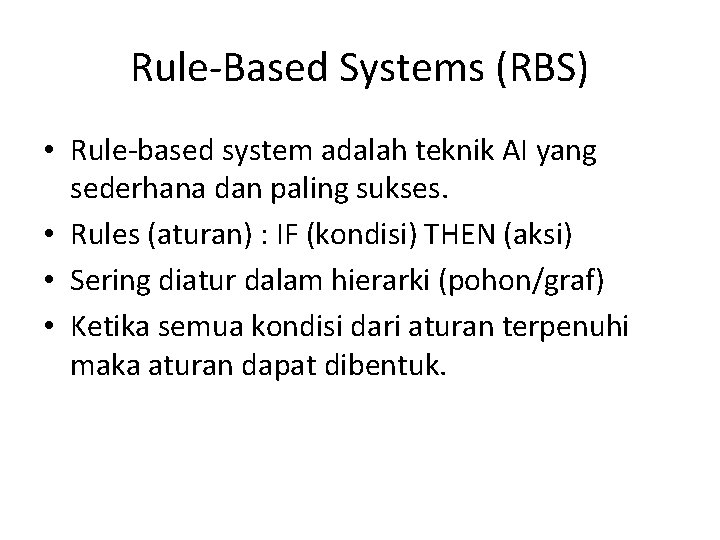 Rule-Based Systems (RBS)

• Rule-based system adalah teknik AI yang sederhana dan paling sukses.
• Rules (aturan) : IF (kondisi) THEN (aksi)
• Sering diatur dalam hierarki (pohon/graf)
• Ketika semua kondisi dari aturan terpenuhi maka aturan dapat dibentuk.